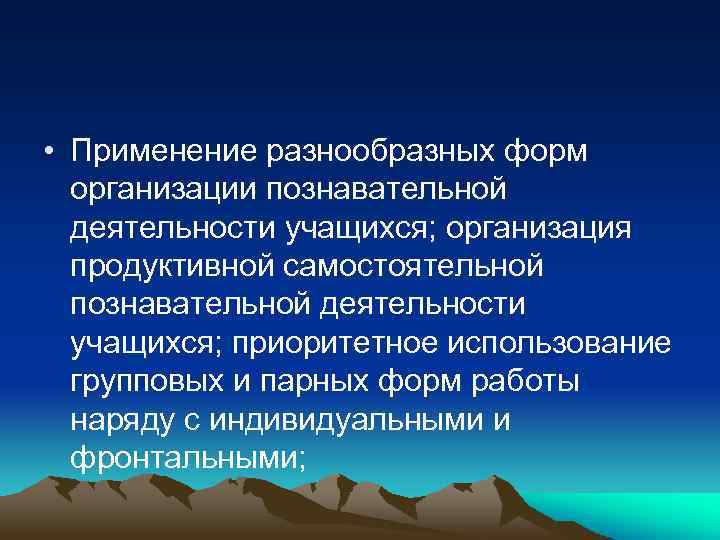 • Применение разнообразных форм организации познавательной деятельности учащихся; организация продуктивной самостоятельной познавательной деятельности учащихся; приоритетное использование групповых и парных форм работы наряду с индивидуальными и фронтальными;